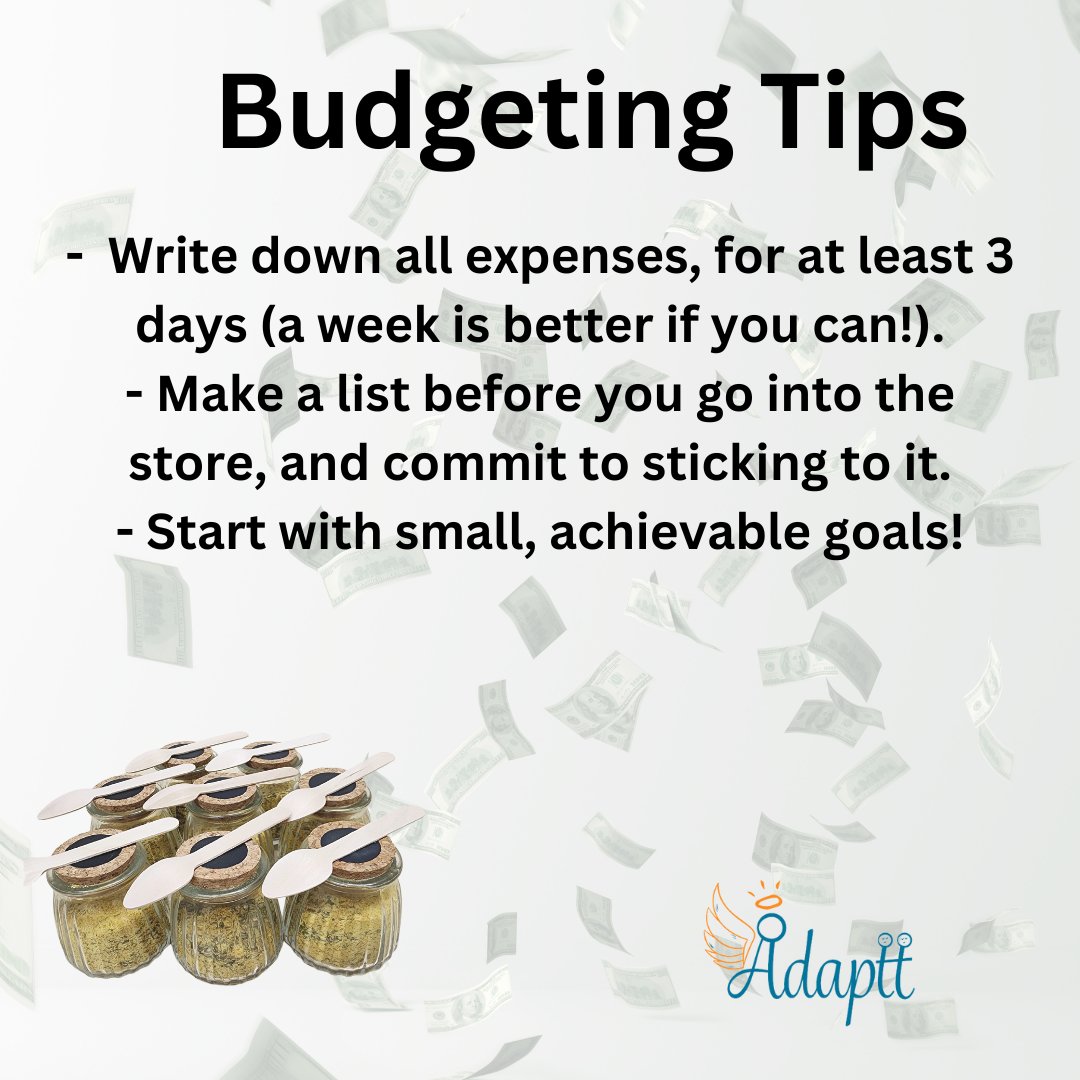 Budgeting Tips

- Write down all expenses, for at least 3 days (a week is better if you can!).
- Make a list before you go into the store, and commit to sticking to it.
- Start with small, achievable goals!

Adaptt